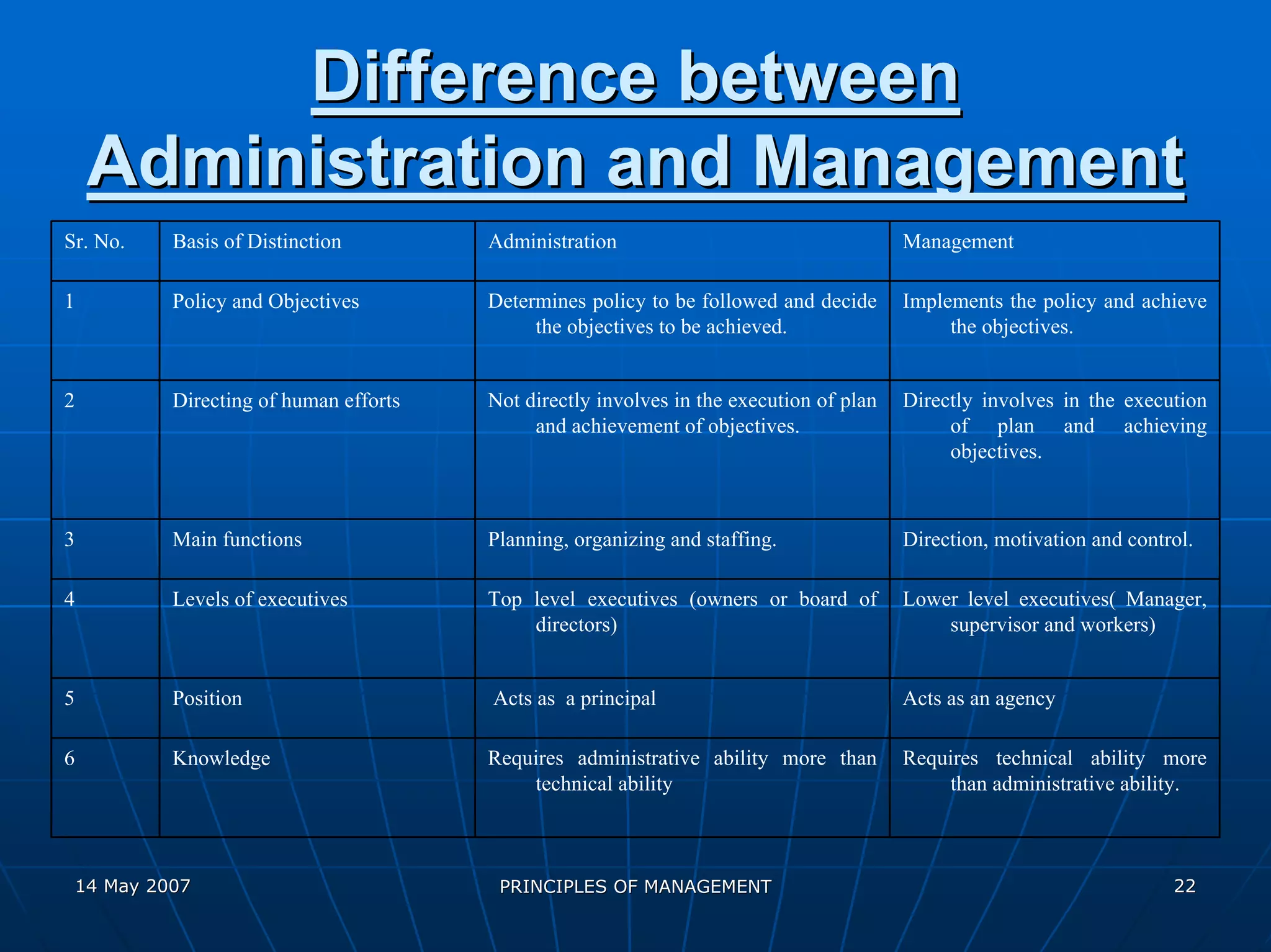 Difference between Administration and Management

| Sr. No. | Basis of Distinction | Administration | Management |
|---|---|---|---|
| 1 | Policy and Objectives | Determines policy to be followed and decide the objectives to be achieved. | Implements the policy and achieve the objectives. |
| 2 | Directing of human efforts | Not directly involves in the execution of plan and achievement of objectives. | Directly involves in the execution of plan and achieving objectives. |
| 3 | Main functions | Planning, organizing and staffing. | Direction, motivation and control. |
| 4 | Levels of executives | Top level executives (owners or board of directors) | Lower level executives( Manager, supervisor and workers) |
| 5 | Position | Acts as a principal | Acts as an agency |
| 6 | Knowledge | Requires administrative ability more than technical ability | Requires technical ability more than administrative ability. |

14 May 2007 PRINCIPLES OF MANAGEMENT 22